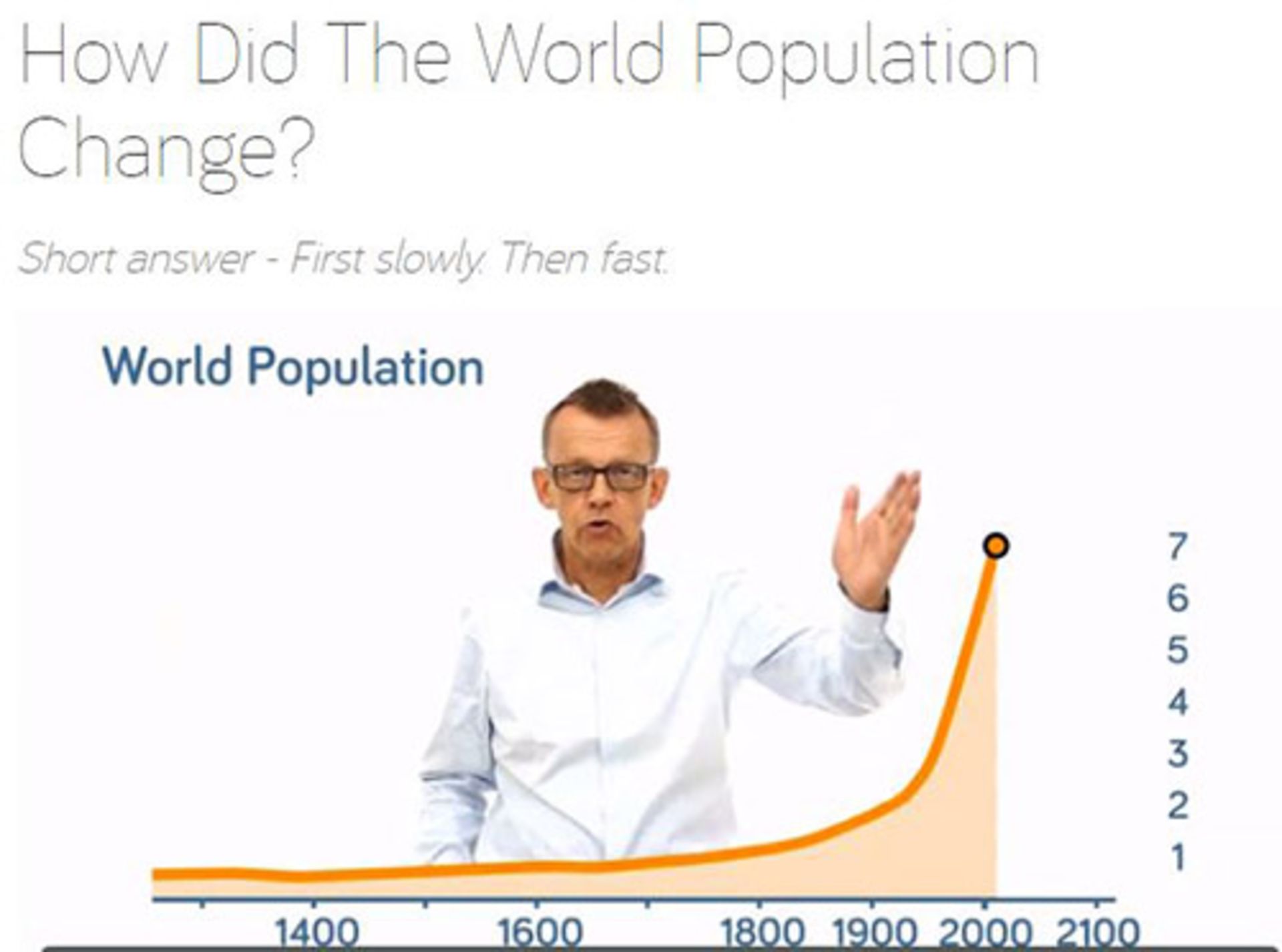 How Did The World Population Change?

Short answer - First slowly. Then fast.

World Population

7
6
5
4
3
2
1

1400 1600 1800 1900 2000 2100